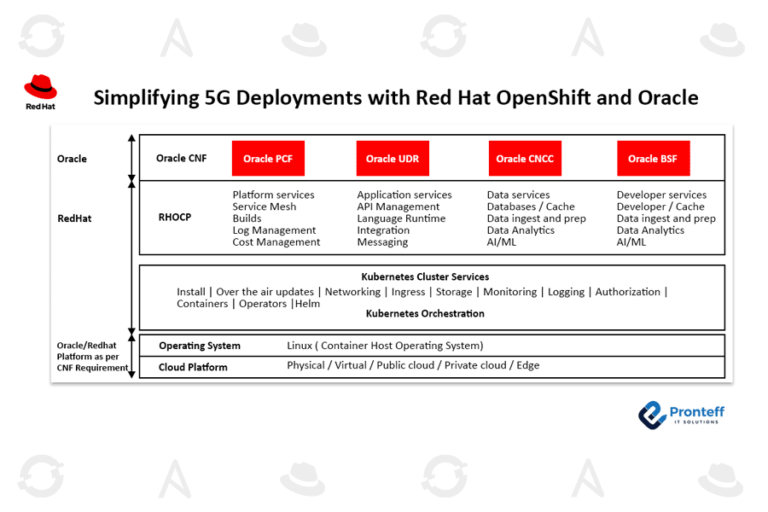 Red Hat

Simplifying 5G Deployments with Red Hat OpenShift and Oracle

Oracle

Oracle CNF

Oracle PCF

Oracle UDR

Oracle CNCC

Oracle BSF

RedHat

RHOCP

Platform services
Service Mesh
Builds
Log Management
Cost Management

Application services
API Management
Language Runtime
Integration
Messaging

Data services
Databases / Cache
Data ingest and prep
Data Analytics
AI/ML

Developer services
Developer / Cache
Data ingest and prep
Data Analytics
AI/ML

Kubernetes Cluster Services

Install | Over the air updates | Networking | Ingress | Storage | Monitoring | Logging | Authorization | Containers | Operators |Helm

Kubernetes Orchestration

Oracle/Redhat Platform as per CNF Requirement

Operating System

Linux ( Container Host Operating System)

Cloud Platform

Physical / Virtual / Public cloud / Private cloud / Edge

Pronteff
IT SOLUTIONS